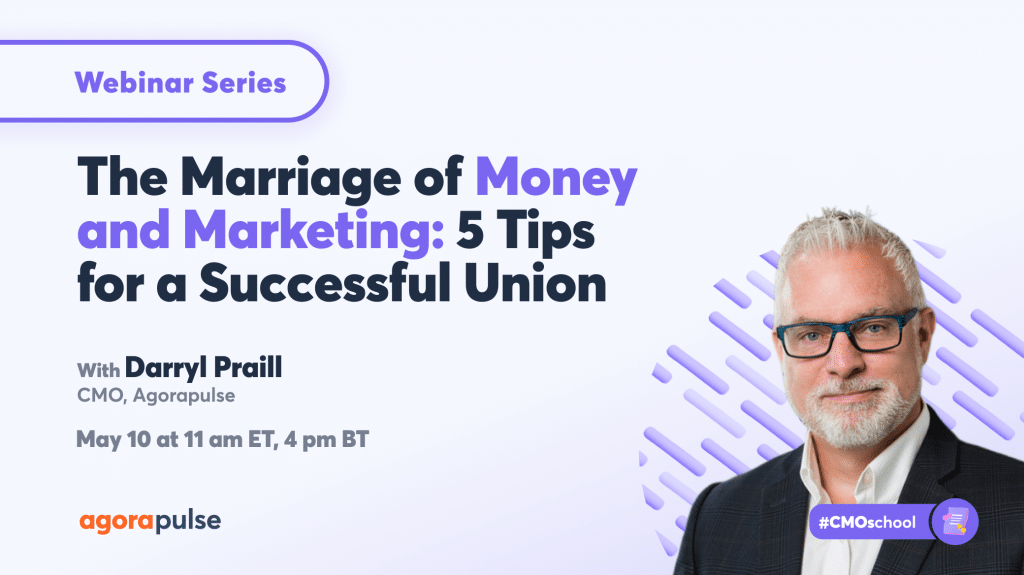 Webinar Series

The Marriage of Money and Marketing: 5 Tips for a Successful Union

With Darryl Praill
CMO, Agorapulse

May 10 at 11 am ET, 4 pm BT

agorapulse

#CMOschool